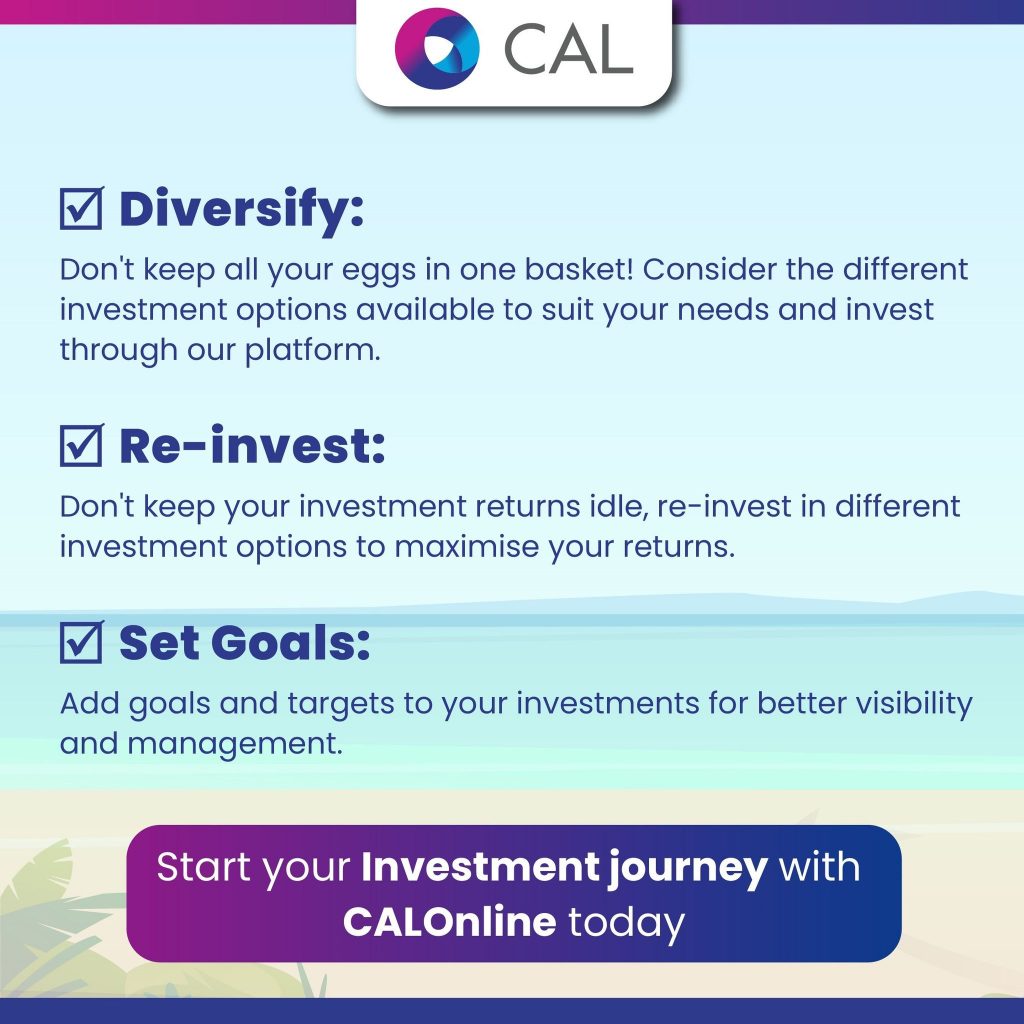 CAL

☑ Diversify:

Don't keep all your eggs in one basket! Consider the different investment options available to suit your needs and invest through our platform.

☑ Re-invest:

Don't keep your investment returns idle, re-invest in different investment options to maximise your returns.

☑ Set Goals:

Add goals and targets to your investments for better visibility and management.

Start your Investment journey with CALOnline today